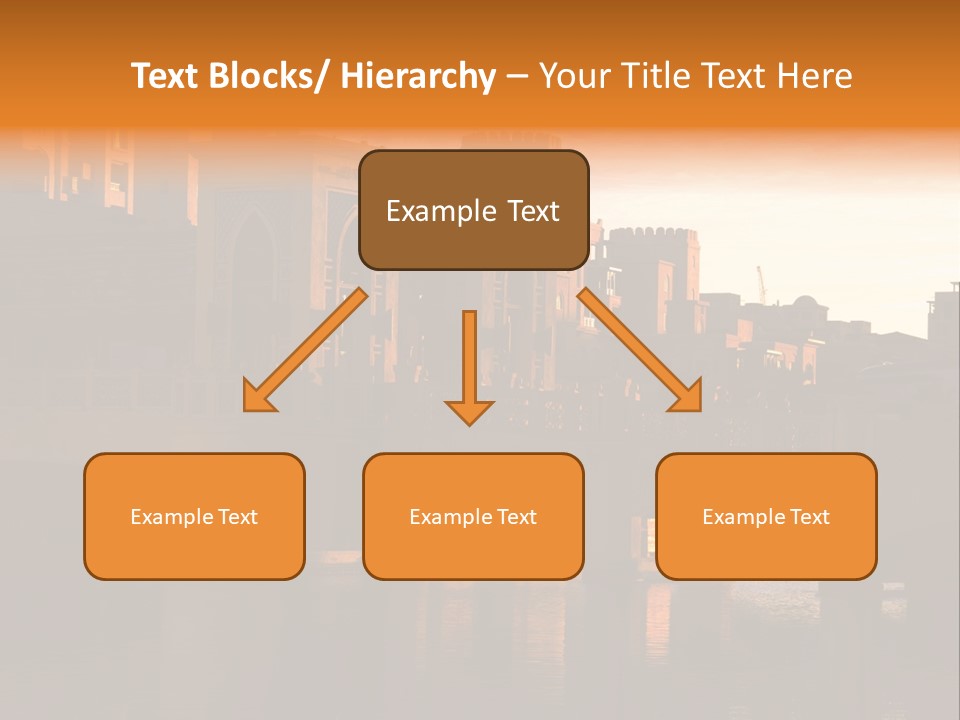 Text Blocks/ Hierarchy – Your Title Text Here

Example Text

Example Text

Example Text

Example Text